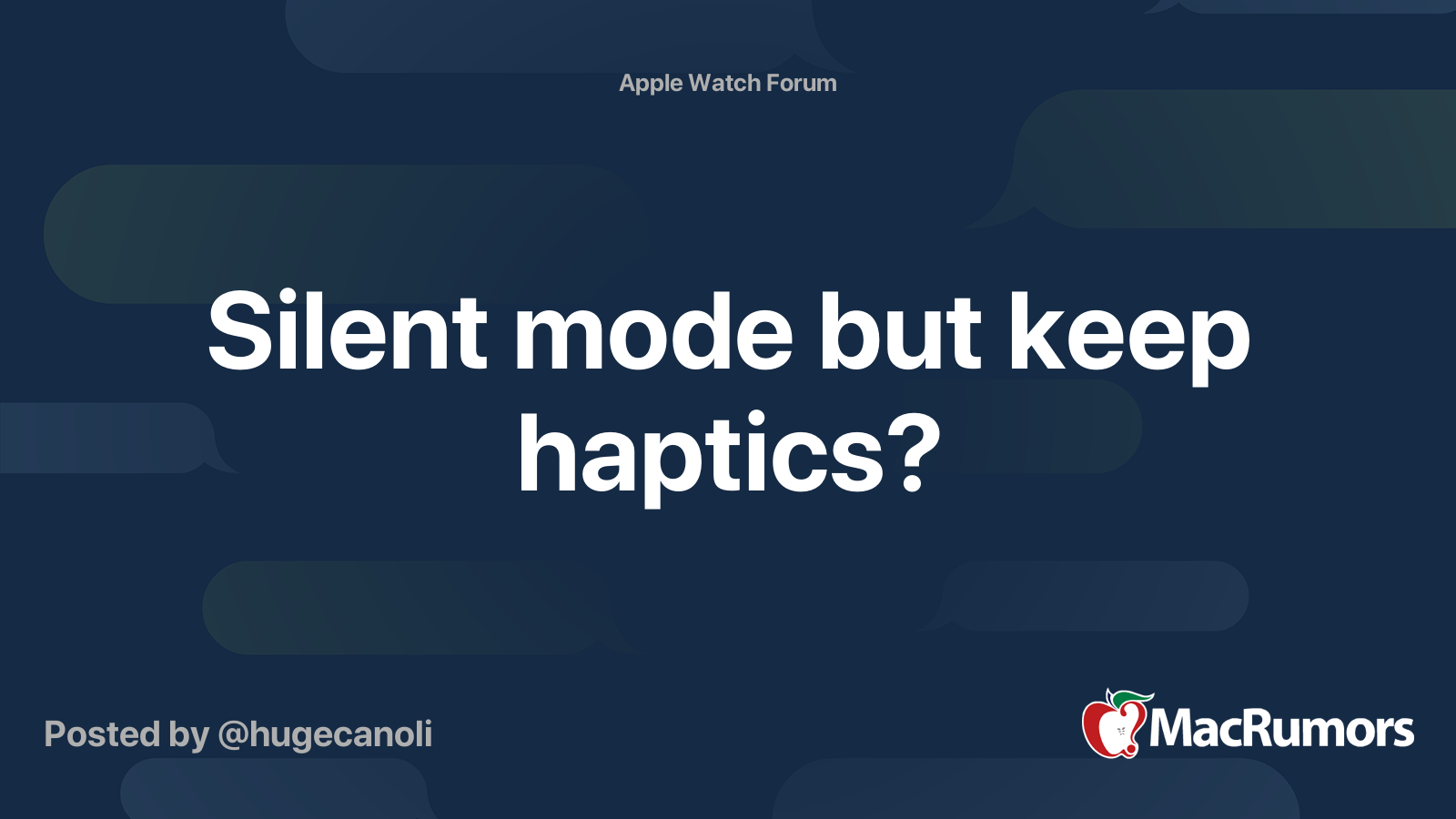 Apple Watch Forum

Silent mode but keep haptics?

Posted by @hugecanoli

MacRumors